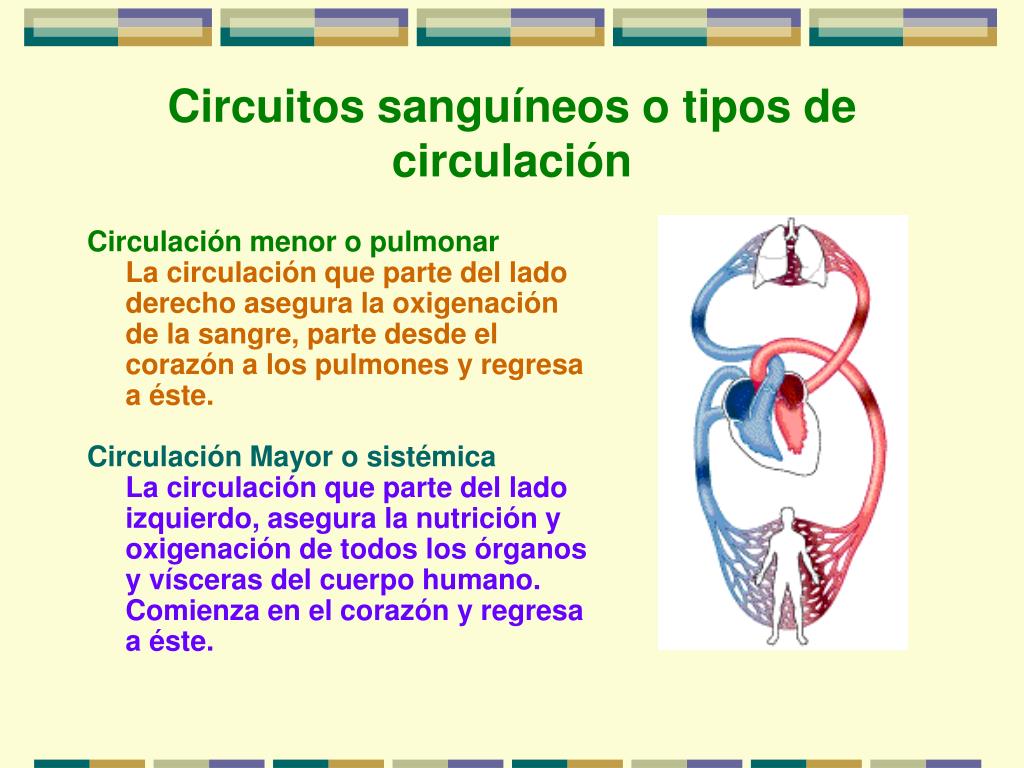 Circuitos sanguíneos o tipos de circulación

Circulación menor o pulmonar

La circulación que parte del lado derecho asegura la oxigenación de la sangre, parte desde el corazón a los pulmones y regresa a éste.

Circulación Mayor o sistémica

La circulación que parte del lado izquierdo, asegura la nutrición y oxigenación de todos los órganos y vísceras del cuerpo humano. Comienza en el corazón y regresa a éste.